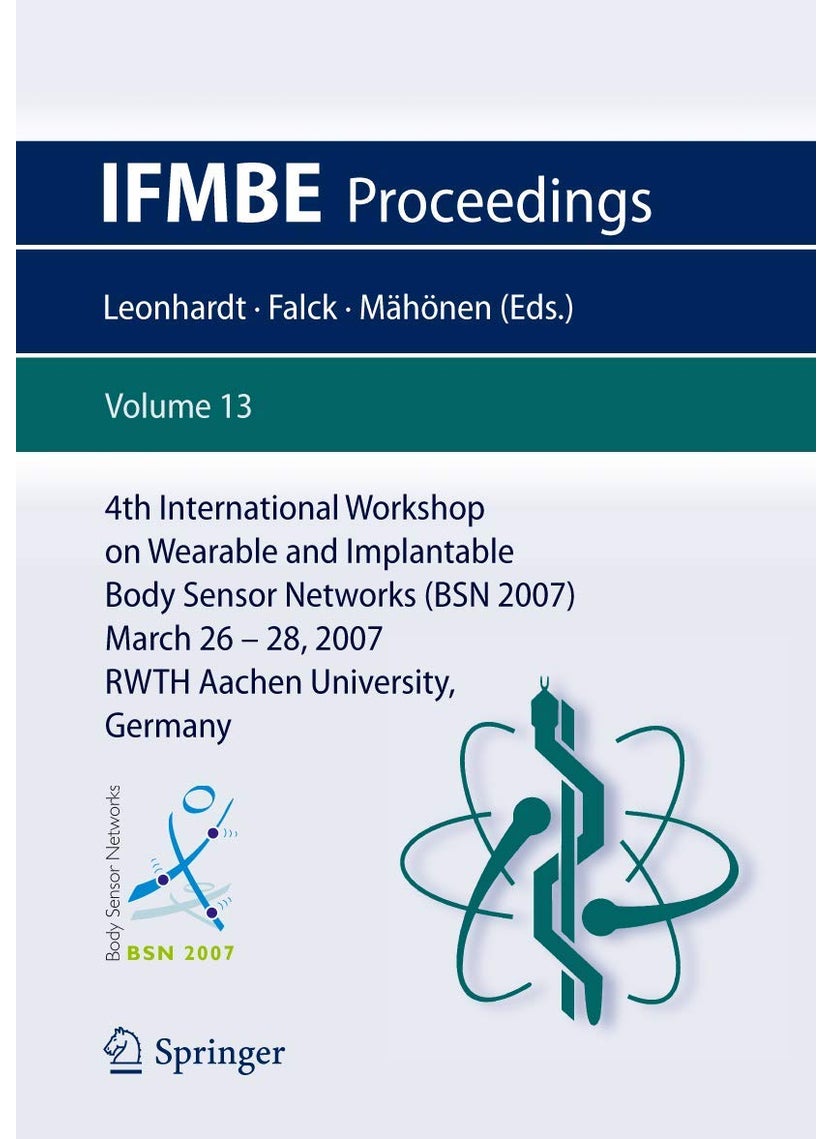 IFMBE Proceedings

Leonhardt · Falck · Mähönen (Eds.)

Volume 13

4th International Workshop on Wearable and Implantable Body Sensor Networks (BSN 2007) March 26 – 28, 2007 RWTH Aachen University, Germany

Body Sensor Networks

BSN 2007

Springer